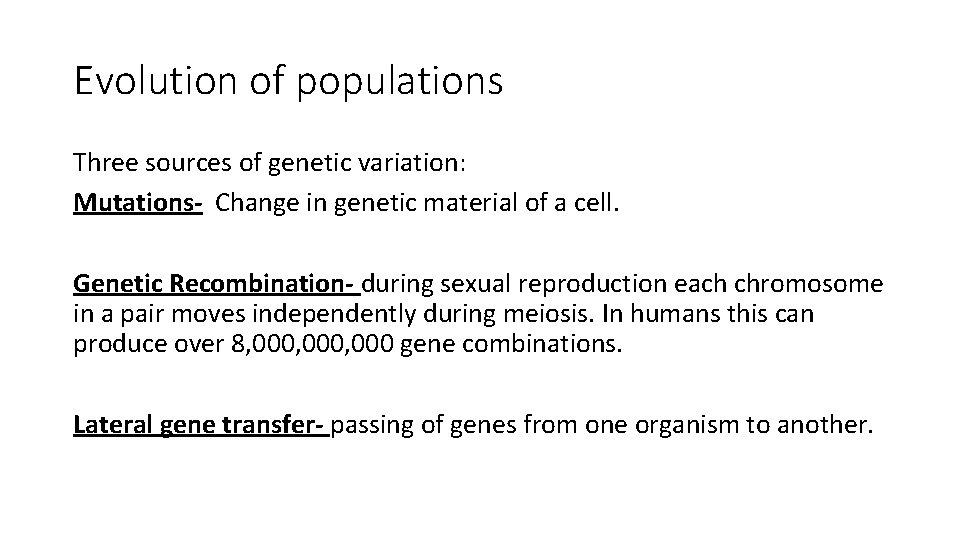 Evolution of populations

Three sources of genetic variation:
Mutations- Change in genetic material of a cell.

Genetic Recombination- during sexual reproduction each chromosome in a pair moves independently during meiosis. In humans this can produce over 8,000,000,000 gene combinations.

Lateral gene transfer- passing of genes from one organism to another.